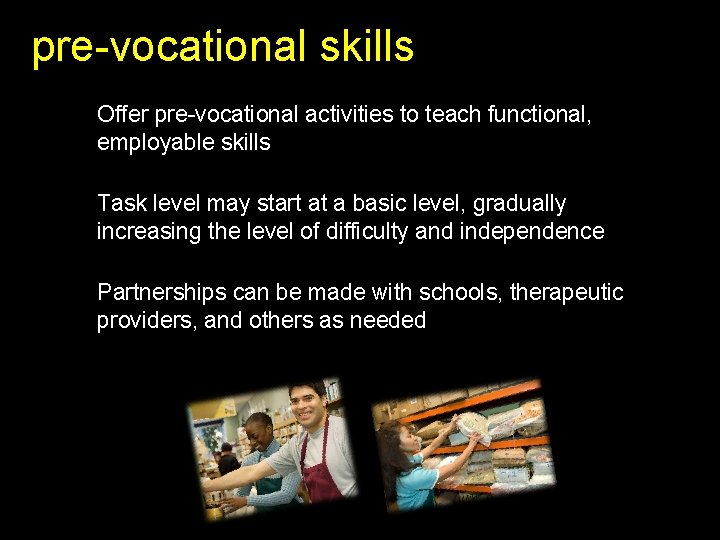 pre-vocational skills

Offer pre-vocational activities to teach functional, employable skills

Task level may start at a basic level, gradually increasing the level of difficulty and independence

Partnerships can be made with schools, therapeutic providers, and others as needed